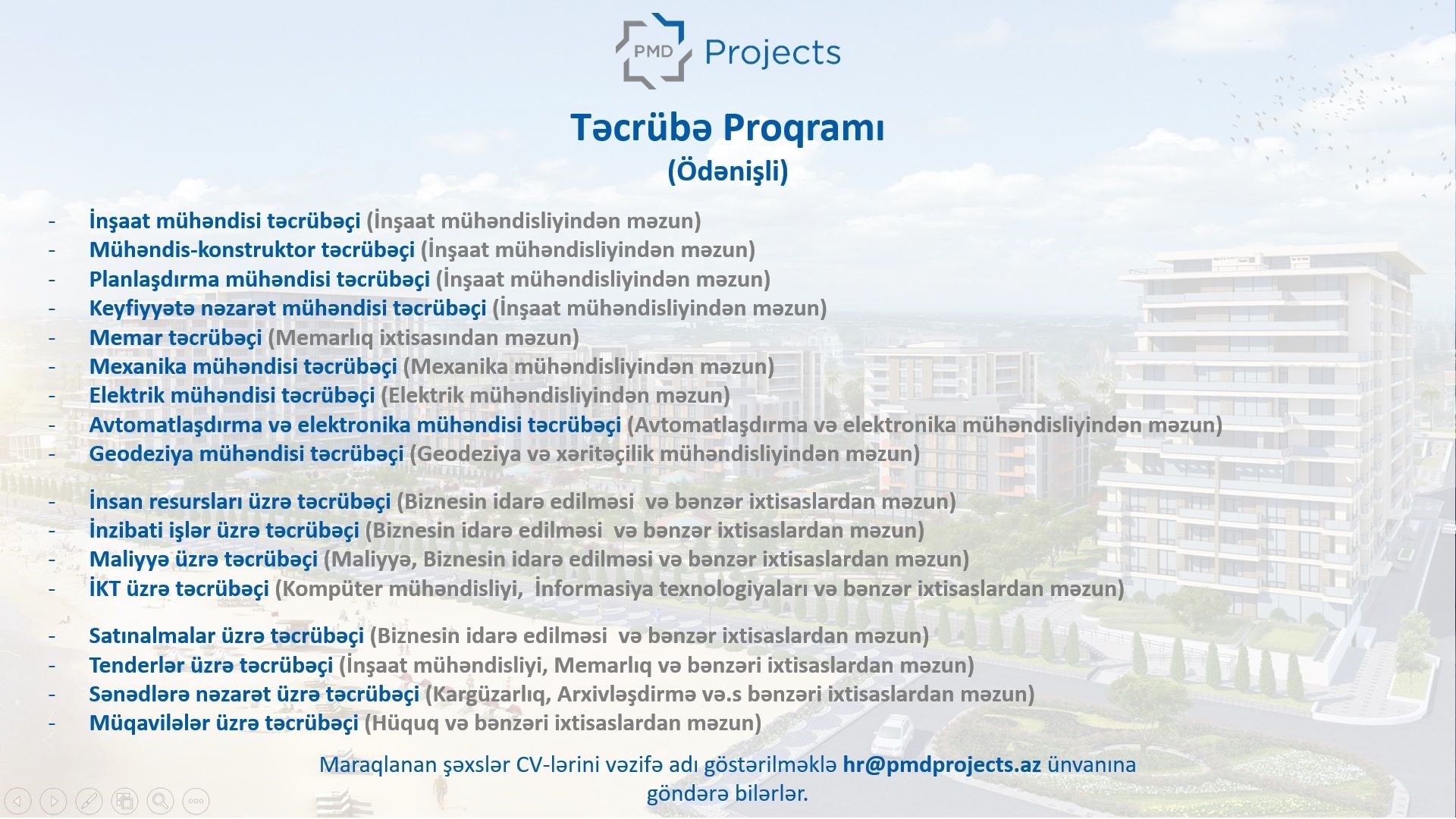 PMD Projects

Təcrübə Proqramı
(Ödənişli)

- İnşaat mühəndisi təcrübəçi (İnşaat mühəndisliyindən məzun)
- Mühəndis-konstruktor təcrübəçi (İnşaat mühəndisliyindən məzun)
- Planlaşdırma mühəndisi təcrübəçi (İnşaat mühəndisliyindən məzun)
- Keyfiyyətə nəzarət mühəndisi təcrübəçi (İnşaat mühəndisliyindən məzun)
- Memar təcrübəçi (Memarlıq ixtisasından məzun)
- Mexanika mühəndisi təcrübəçi (Mexanika mühəndisliyindən məzun)
- Elektrik mühəndisi təcrübəçi (Elektrik mühəndisliyindən məzun)
- Avtomatlaşdırma və elektronika mühəndisi təcrübəçi (Avtomatlaşdırma və elektronika mühəndisliyindən məzun)
- Geodeziya mühəndisi təcrübəçi (Geodeziya və xəritəçilik mühəndisliyindən məzun)

- İnsan resursları üzrə təcrübəçi (Biznesin idarə edilməsi və bənzər ixtisaslardan məzun)
- İnzibati işlər üzrə təcrübəçi (Biznesin idarə edilməsi və bənzər ixtisaslardan məzun)
- Maliyyə üzrə təcrübəçi (Maliyyə, Biznesin idarə edilməsi və bənzər ixtisaslardan məzun)
- İKT üzrə təcrübəçi (Kompüter mühəndisliyi, İnformasiya texnologiyaları və bənzər ixtisaslardan məzun)

- Satınalmalar üzrə təcrübəçi (Biznesin idarə edilməsi və bənzər ixtisaslardan məzun)
- Tenderlər üzrə təcrübəçi (İnşaat mühəndisliyi, Memarlıq və bənzəri ixtisaslardan məzun)
- Sənədlərə nəzarət üzrə təcrübəçi (Kargüzarlıq, Arxivləşdirmə və.s bənzəri ixtisaslardan məzun)
- Müqavilələr üzrə təcrübəçi (Hüquq və bənzəri ixtisaslardan məzun)

Maraqlanan şəxslər CV-lərini vəzifə adı göstərilməklə hr@pmdprojects.az ünvanına göndərə bilərlər.